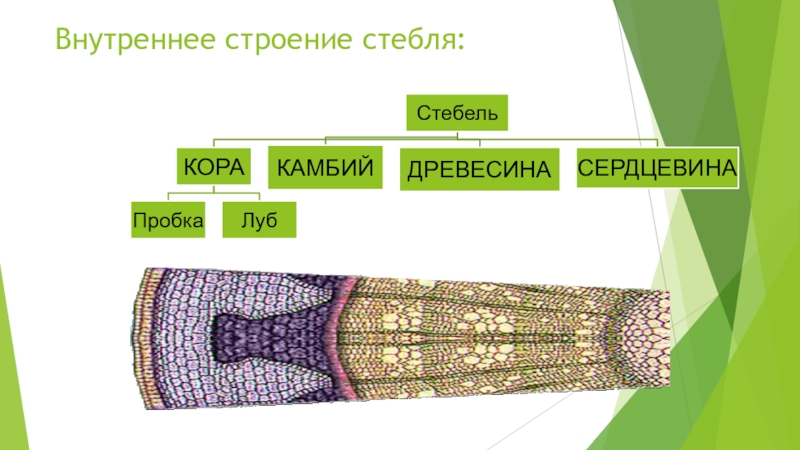 Внутреннее строение стебля:

Стебель

КОРА

КАМБИЙ

ДРЕВЕСИНА

СЕРДЦЕВИНА

Пробка

Луб